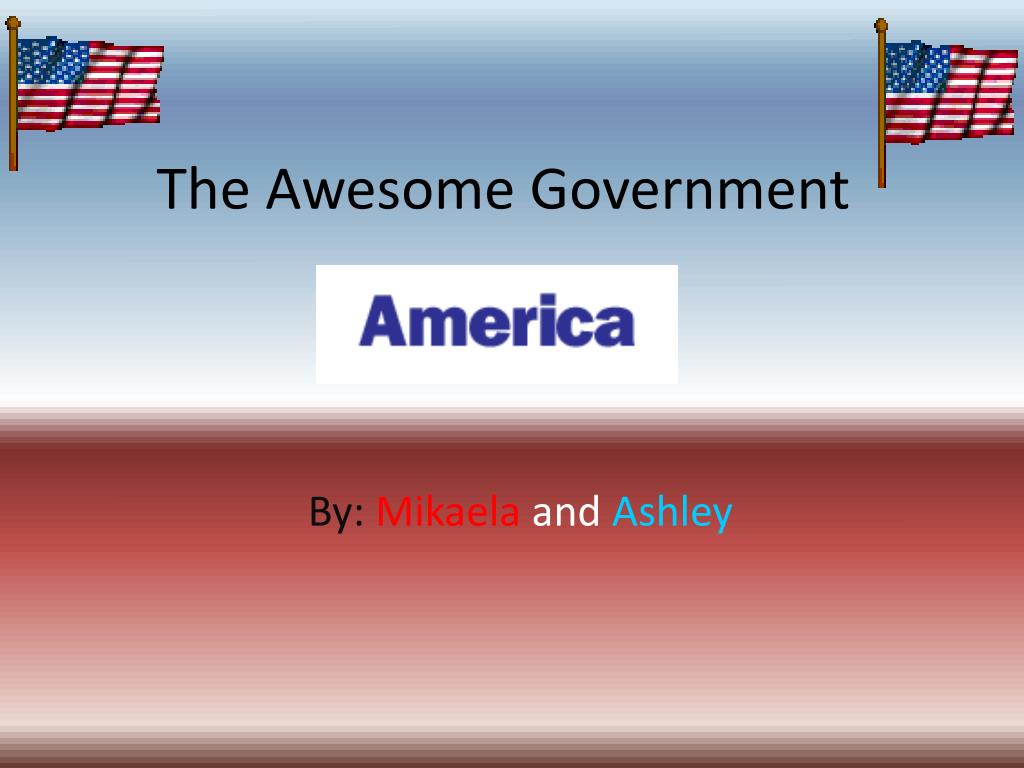 The Awesome Government

America

By: Mikaela and Ashley